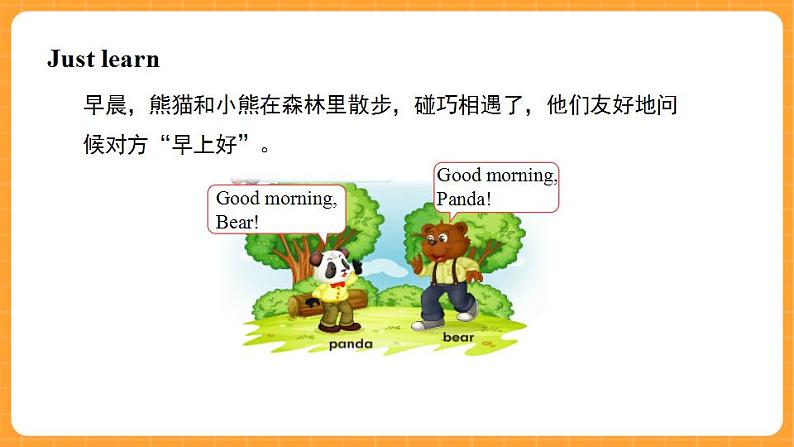 Just learn

早晨，熊猫和小熊在森林里散步，碰巧相遇了，他们友好地问候对方“早上好”。

Good morning, Bear!

Good morning, Panda!

panda

bear